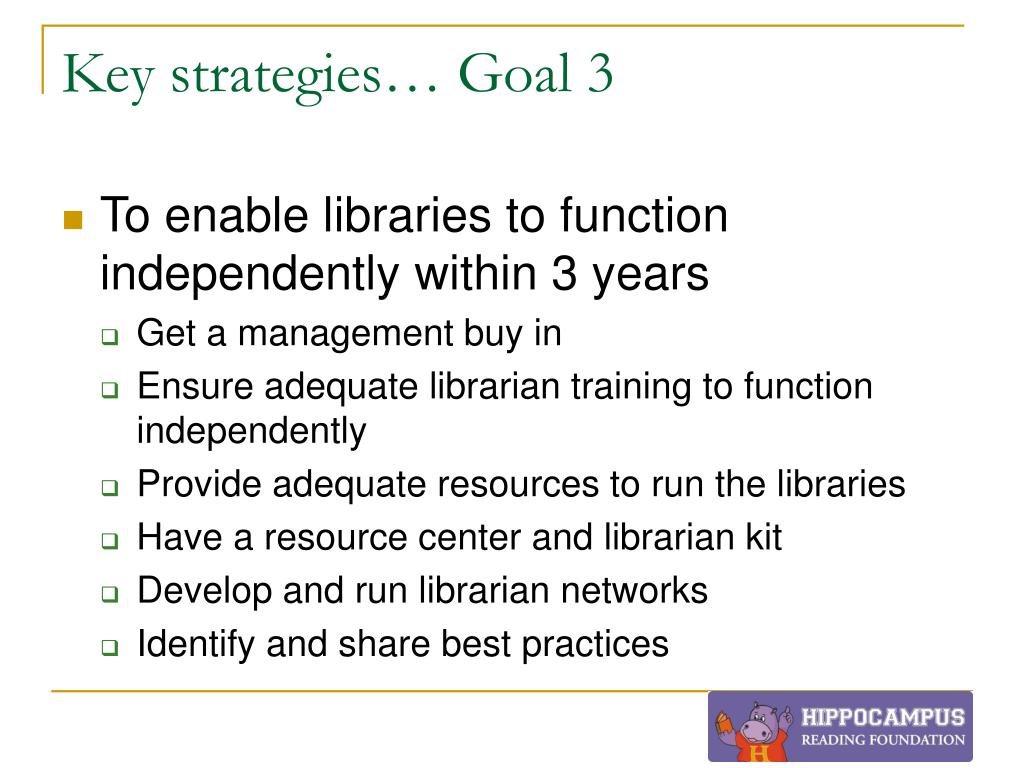 Key strategies… Goal 3

To enable libraries to function independently within 3 years

Get a management buy in

Ensure adequate librarian training to function independently

Provide adequate resources to run the libraries

Have a resource center and librarian kit

Develop and run librarian networks

Identify and share best practices

H

HIPPOCAMPUS
READING FOUNDATION